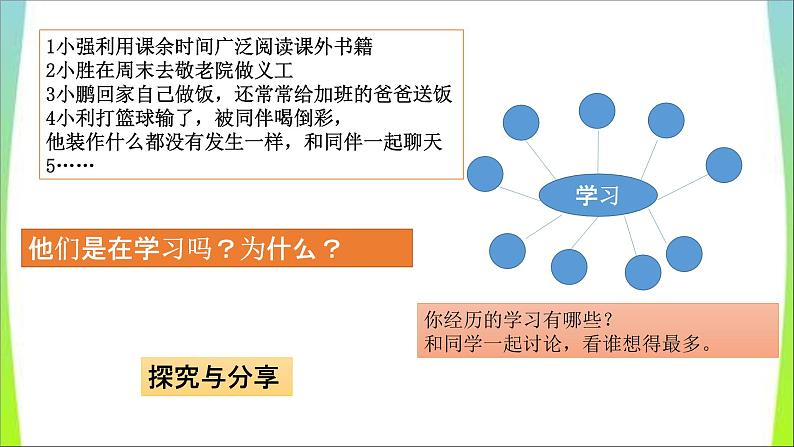 1小强利用课余时间广泛阅读课外书籍
2小胜在周末去敬老院做义工
3小鹏回家自己做饭，还常常给加班的爸爸送饭
4小利打篮球输了，被同伴喝倒彩，
他装作什么都没有发生一样，和同伴一起聊天
5……

学习

他们是在学习吗？为什么？

你经历的学习有哪些？
和同学一起讨论，看谁想得最多。

探究与分享